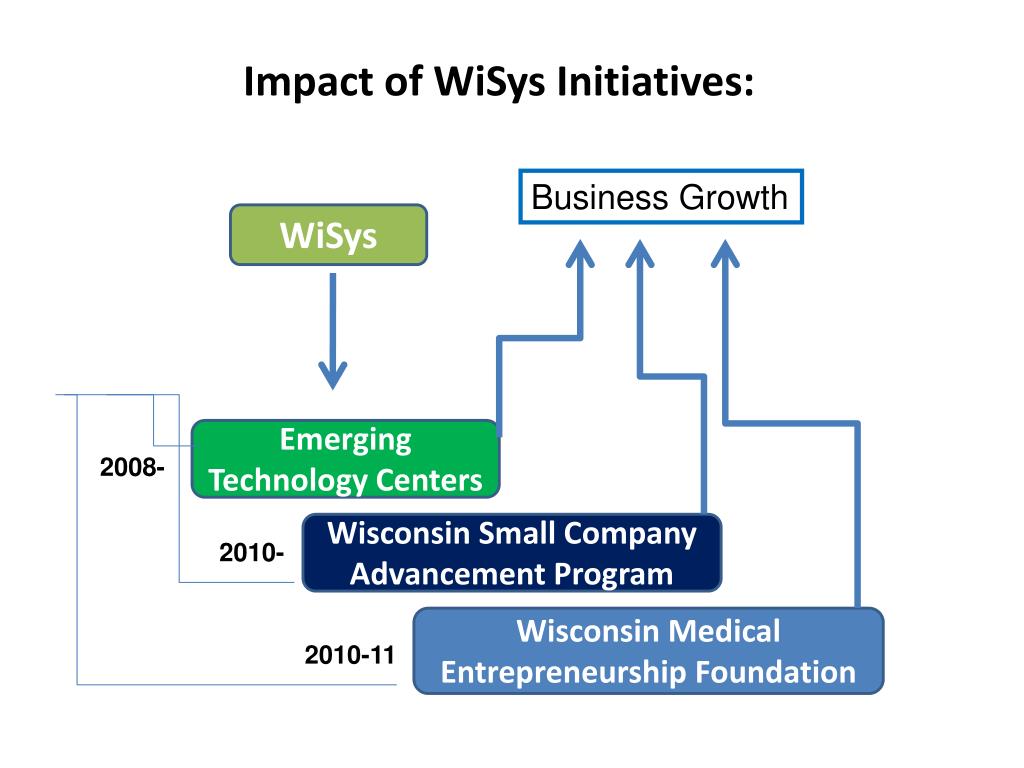 Impact of WiSys Initiatives:

Business Growth

WiSys

2008-

Emerging Technology Centers

2010-

Wisconsin Small Company Advancement Program

2010-11

Wisconsin Medical Entrepreneurship Foundation